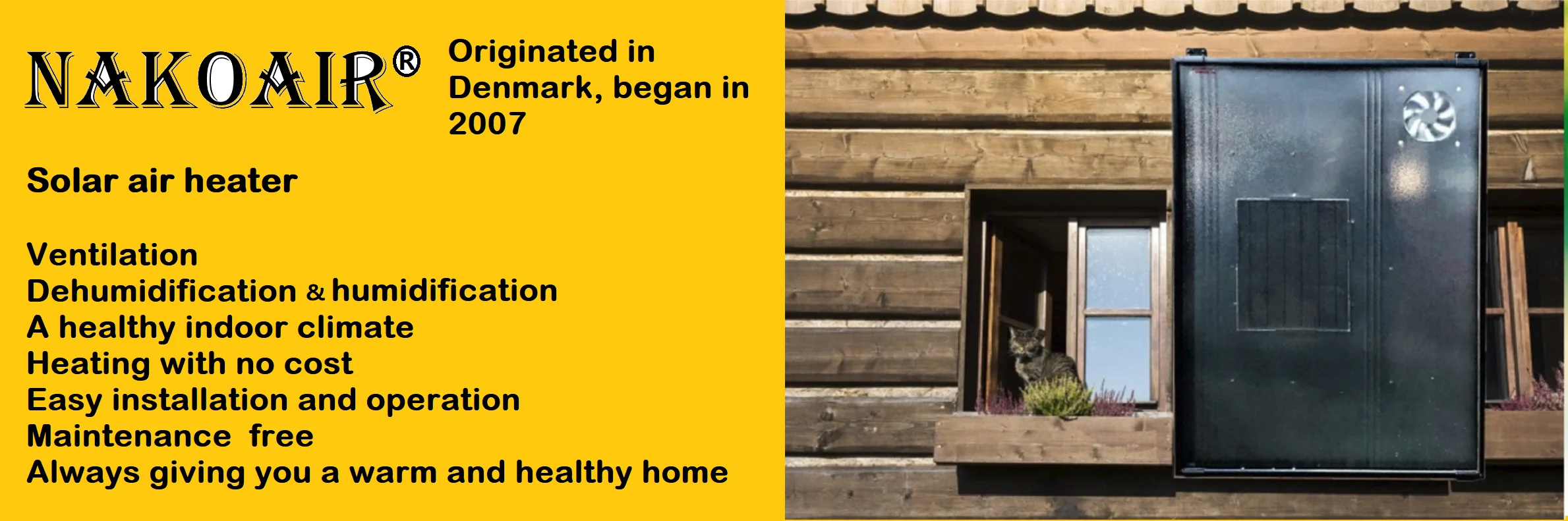 NAKOAIR®

Originated in Denmark, began in 2007

Solar air heater

Ventilation
Dehumidification & humidification
A healthy indoor climate
Heating with no cost
Easy installation and operation
Maintenance free
Always giving you a warm and healthy home